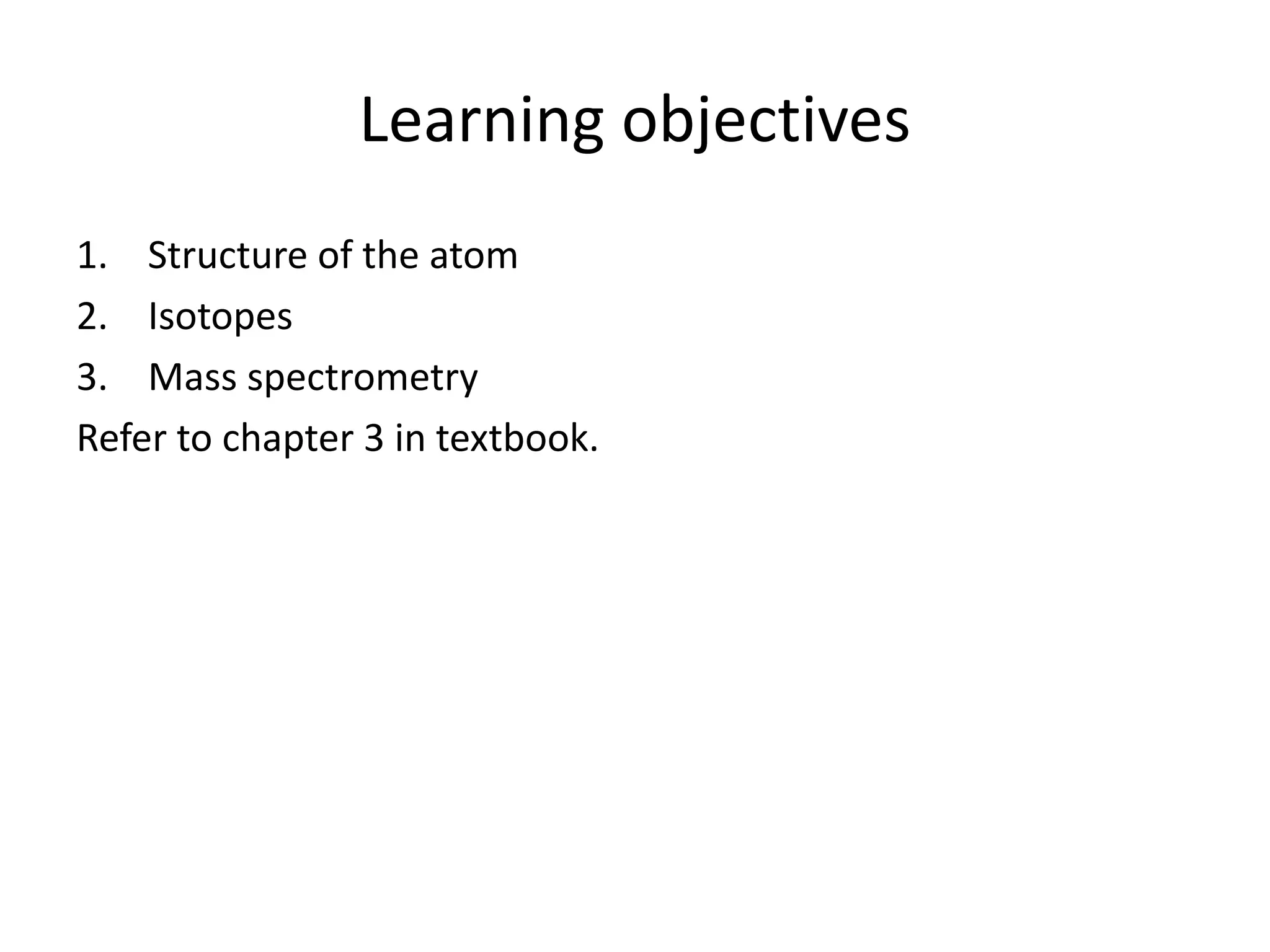 Learning objectives

1. Structure of the atom
2. Isotopes
3. Mass spectrometry

Refer to chapter 3 in textbook.